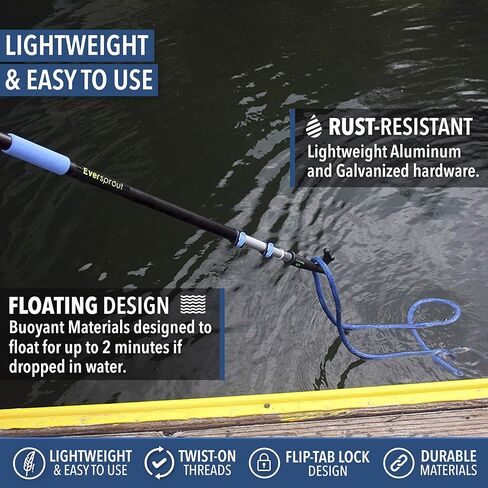 LIGHTWEIGHT
& EASY TO USE

RUST-RESISTANT
Lightweight Aluminum and Galvanized hardware.

Eversprout

FLOATING DESIGN
Buoyant Materials designed to float for up to 2 minutes if dropped in water.

LIGHTWEIGHT & EASY TO USE

TWIST-ON THREADS

FLIP-TAB LOCK DESIGN

DURABLE MATERIALS